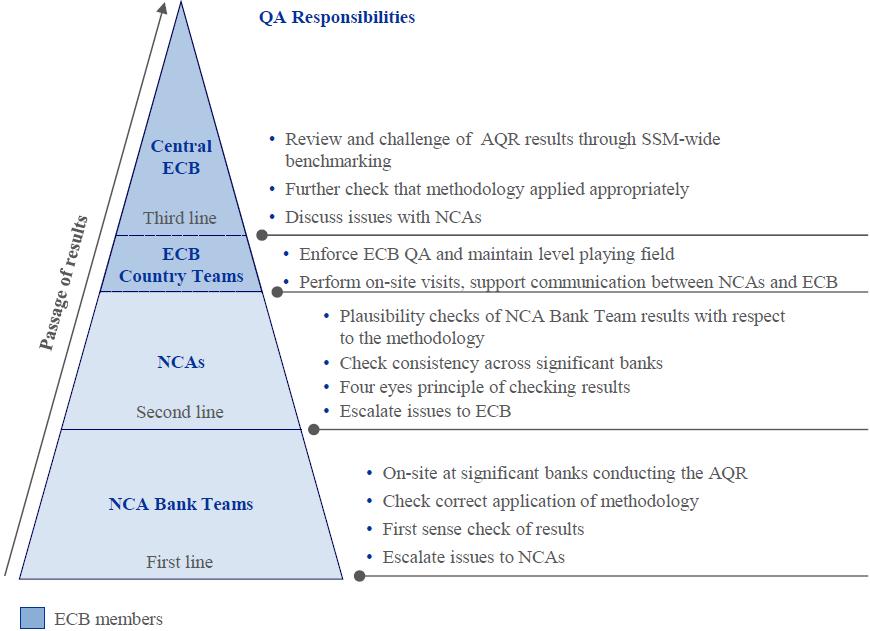 QA Responsibilities

Passage of results

Central ECB

Third line

• Review and challenge of AQR results through SSM-wide benchmarking
• Further check that methodology applied appropriately
• Discuss issues with NCAs

ECB Country Teams

• Enforce ECB QA and maintain level playing field
• Perform on-site visits, support communication between NCAs and ECB

NCAs

Second line

• Plausibility checks of NCA Bank Team results with respect to the methodology
• Check consistency across significant banks
• Four eyes principle of checking results
• Escalate issues to ECB

NCA Bank Teams

First line

• On-site at significant banks conducting the AQR
• Check correct application of methodology
• First sense check of results
• Escalate issues to NCAs

ECB members